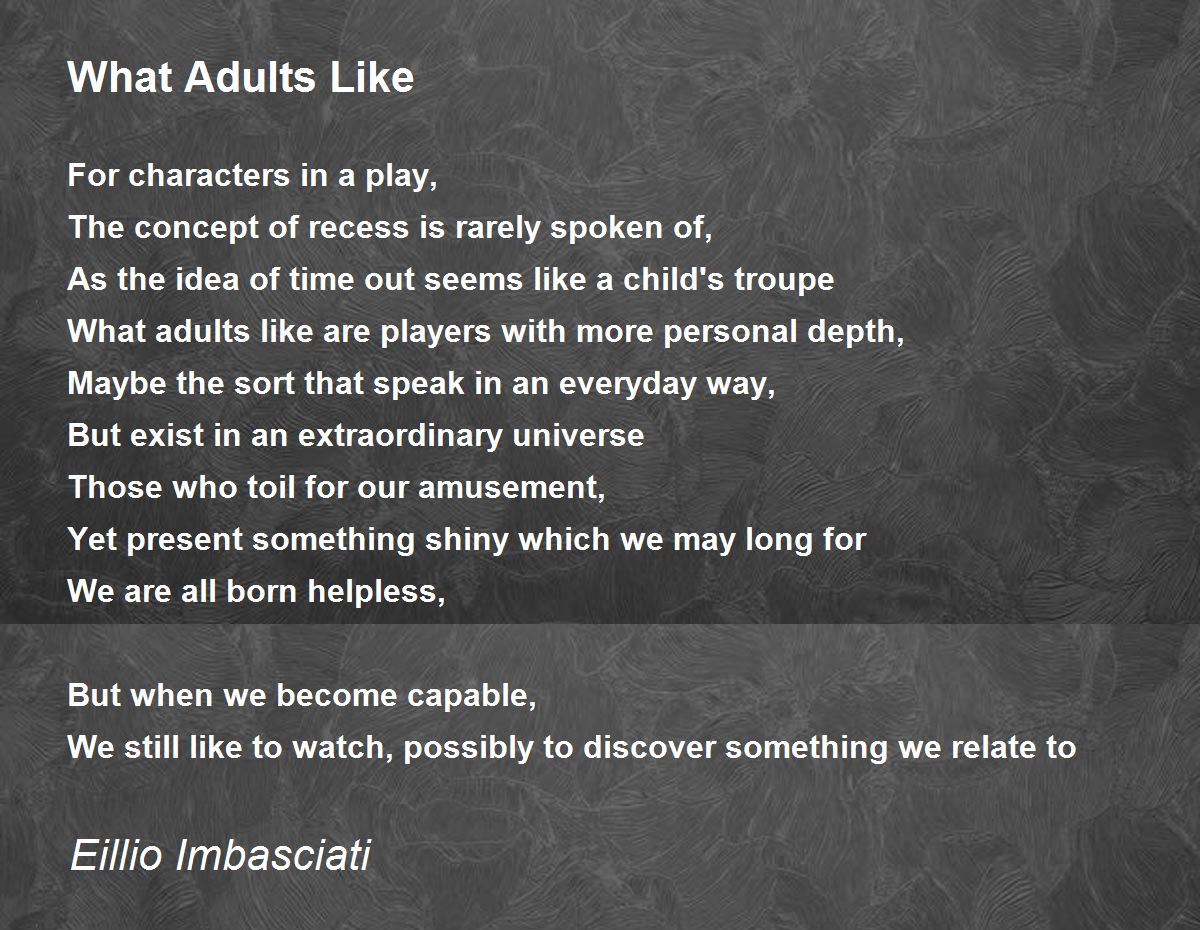 What Adults Like

For characters in a play,
The concept of recess is rarely spoken of,
As the idea of time out seems like a child's troupe
What adults like are players with more personal depth,
Maybe the sort that speak in an everyday way,
But exist in an extraordinary universe
Those who toil for our amusement,
Yet present something shiny which we may long for
We are all born helpless,

But when we become capable,
We still like to watch, possibly to discover something we relate to

Eillio Imbasciati